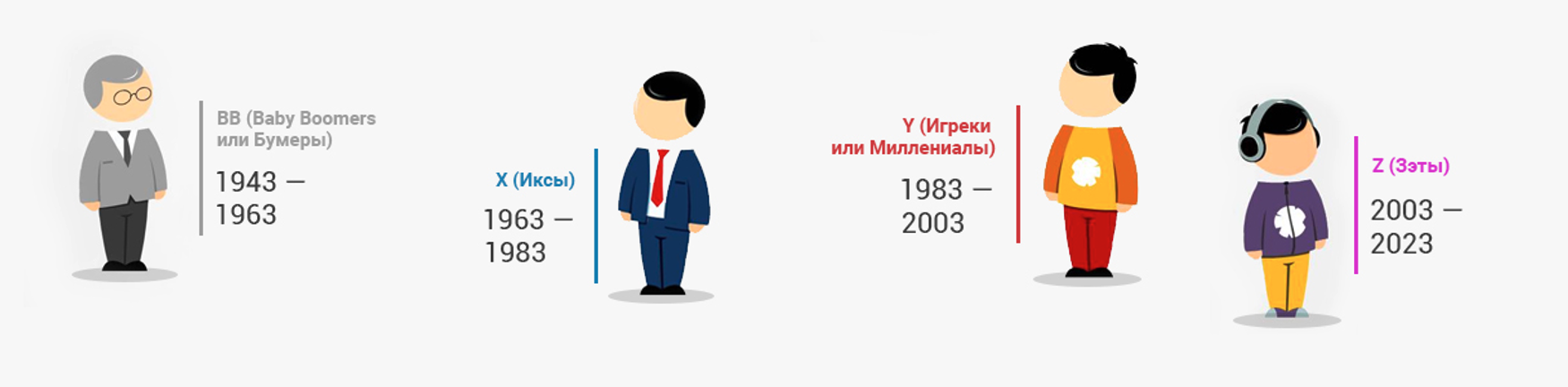 BB (Baby Boomers или Бумеры)

1943 — 1963

X (Иксы)

1963 — 1983

Y (Игреки или Миллениалы)

1983 — 2003

Z (Зэты)

2003 — 2023